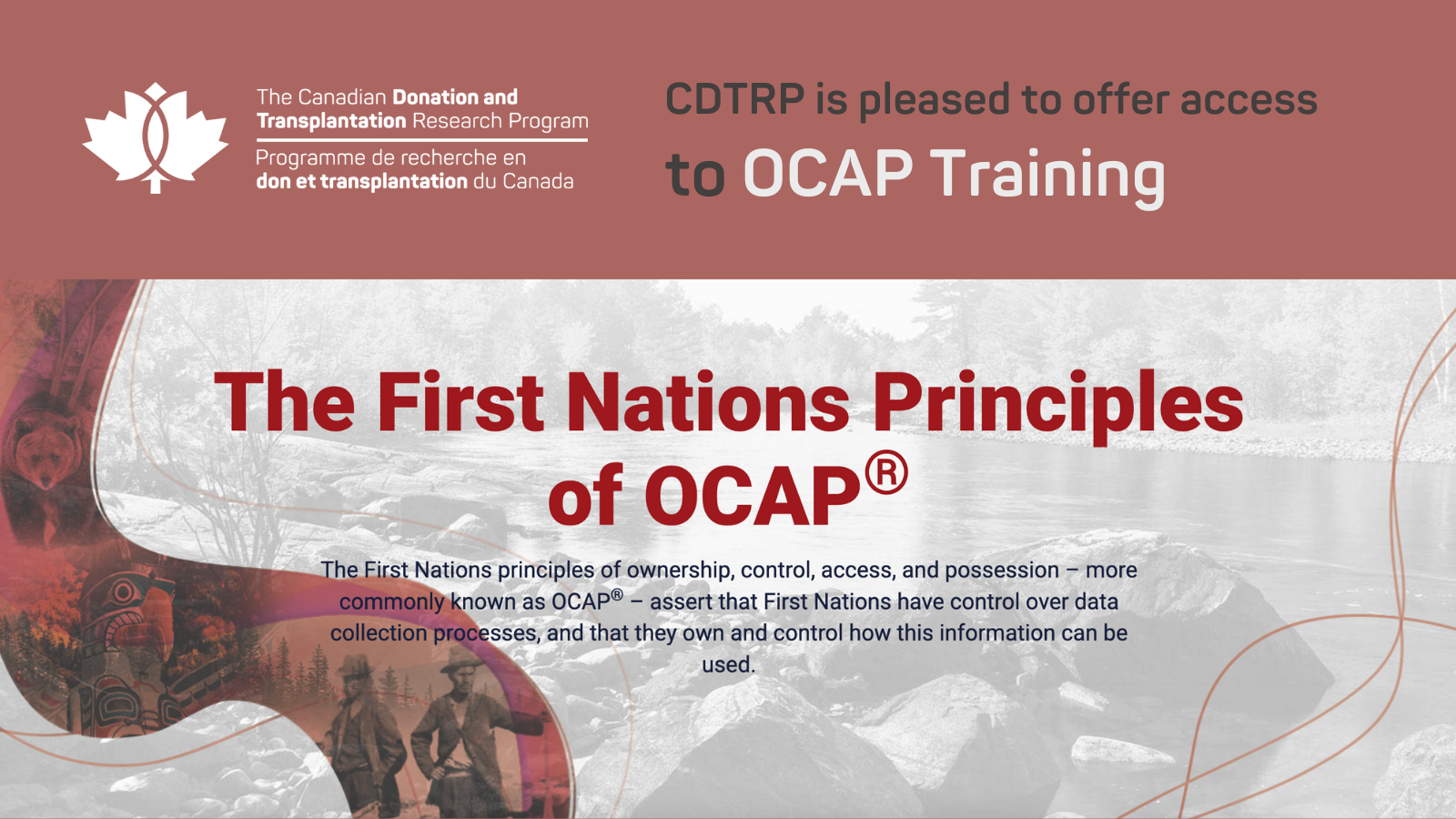 The Canadian Donation and Transplantation Research Program

Programme de recherche en don et transplantation du Canada

CDTRP is pleased to offer access to OCAP Training

The First Nations Principles of OCAP®

The First Nations principles of ownership, control, access, and possession – more commonly known as OCAP® – assert that First Nations have control over data collection processes, and that they own and control how this information can be used.